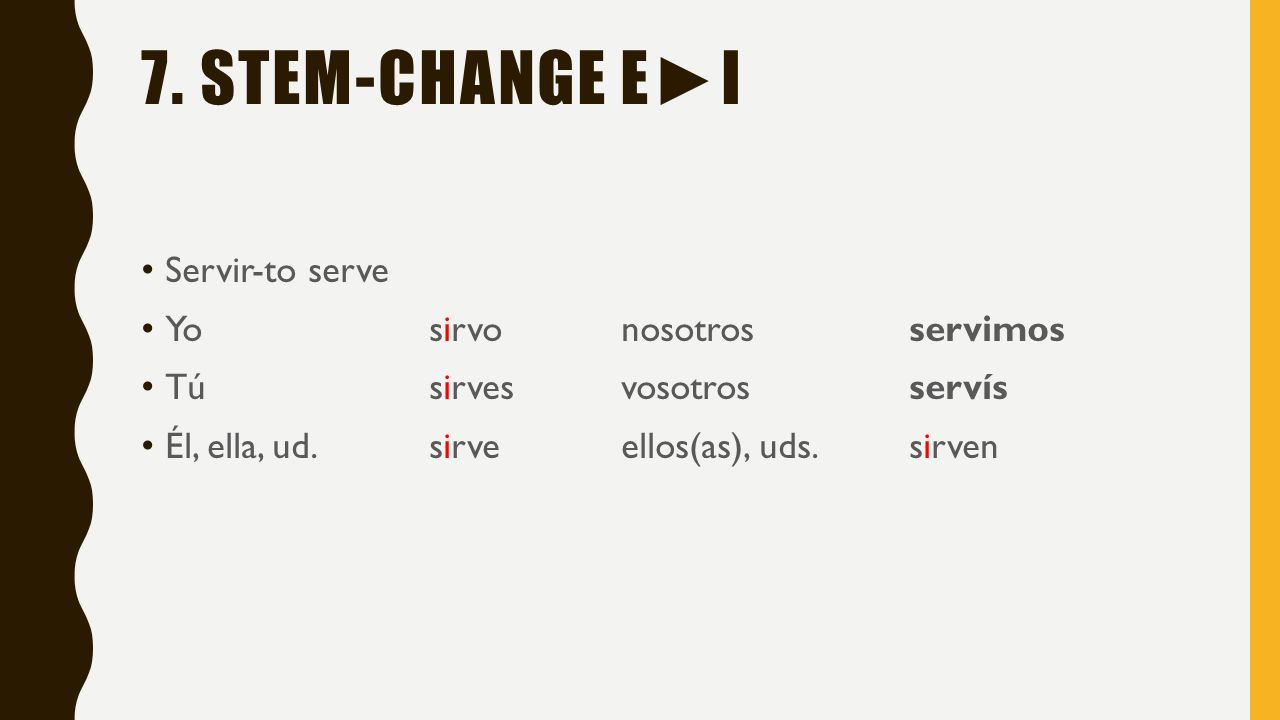 7. STEM-CHANGE E ► I

• Servir-to serve
• Yo sirvo nosotros servimos
• Tú sirves vosotros servís
• Él, ella, ud. sirve ellos(as), uds. sirven